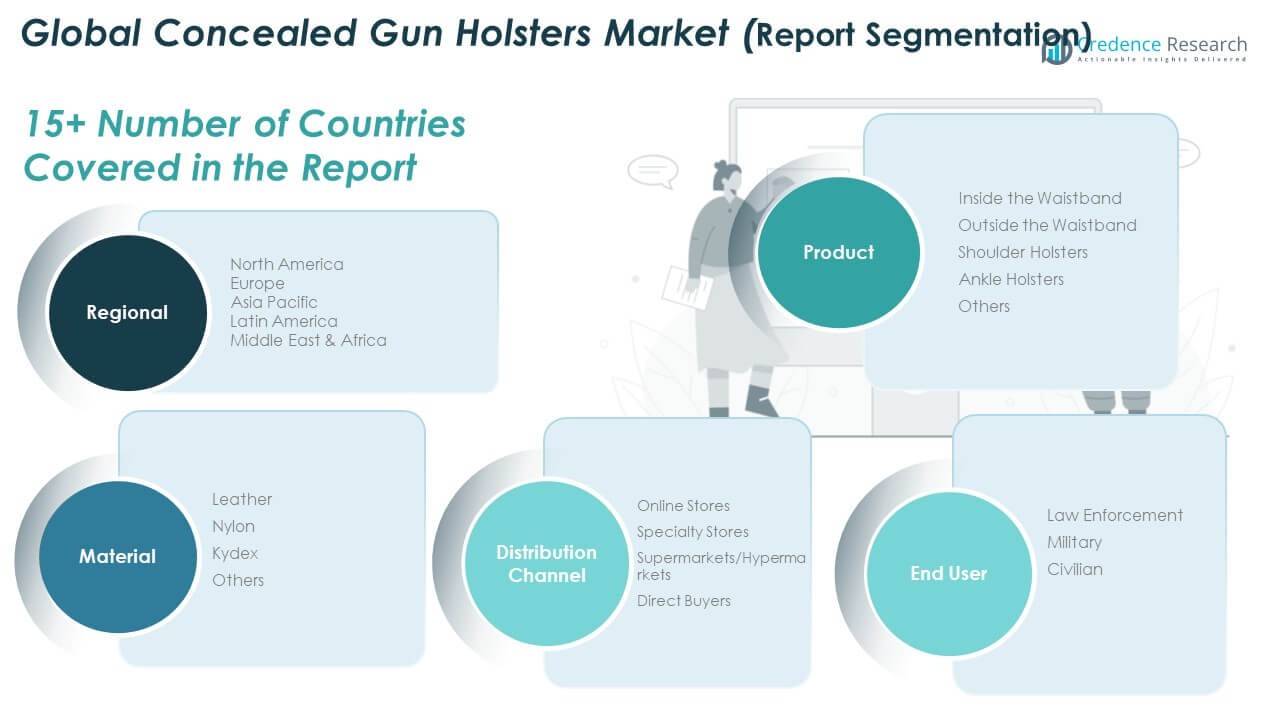 Global Concealed Gun Holsters Market (Report Segmentation)

Credence Research
Actionable Insights Delivered

15+ Number of Countries Covered in the Report

Regional

North America
Europe
Asia Pacific
Latin America
Middle East & Africa

Product

Inside the Waistband
Outside the Waistband
Shoulder Holsters
Ankle Holsters
Others

Material

Leather
Nylon
Kydex
Others

Distribution Channel

Online Stores
Specialty Stores
Supermarkets/Hypermarkets
Direct Buyers

End User

Law Enforcement
Military
Civilian